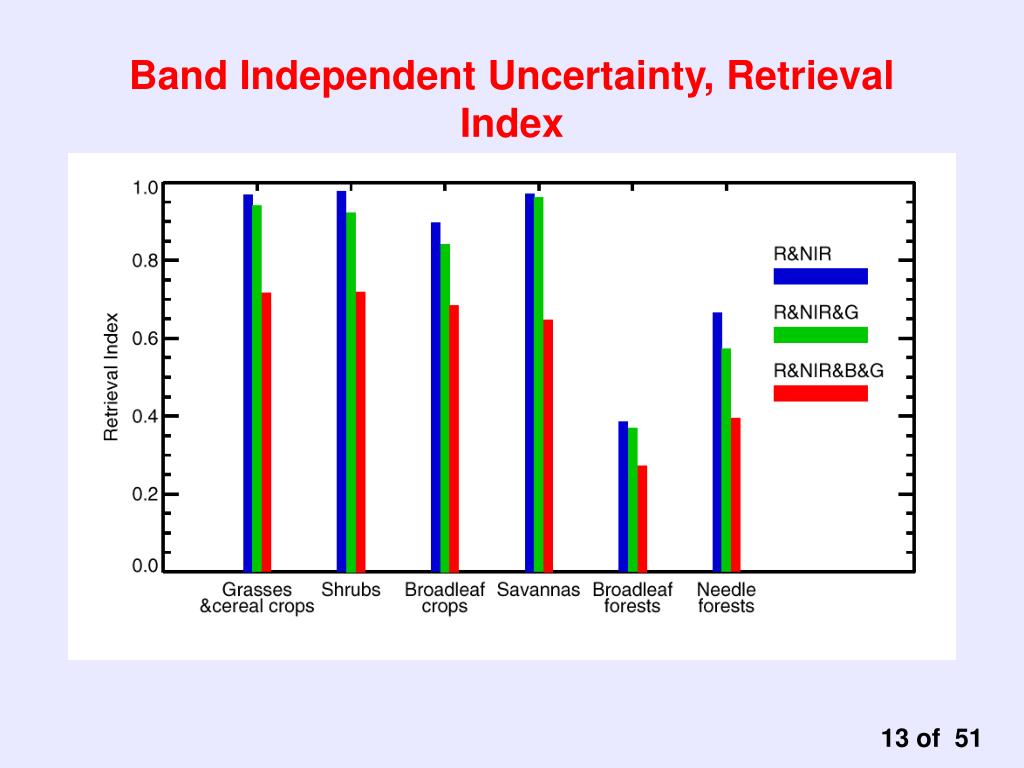 Band Independent Uncertainty, Retrieval Index

Retrieval Index

1.0
0.8
0.6
0.4
0.2
0.0

Grasses &cereal crops
Shrubs
Broadleaf crops
Savannas
Broadleaf forests
Needle forests

R&NIR
R&NIR&G
R&NIR&B&G

13 of 51